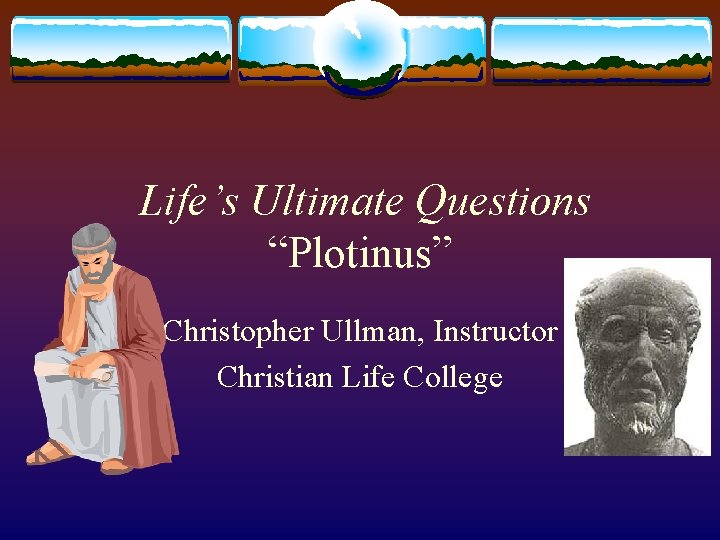 Life's Ultimate Questions
"Plotinus"

Christopher Ullman, Instructor
Christian Life College